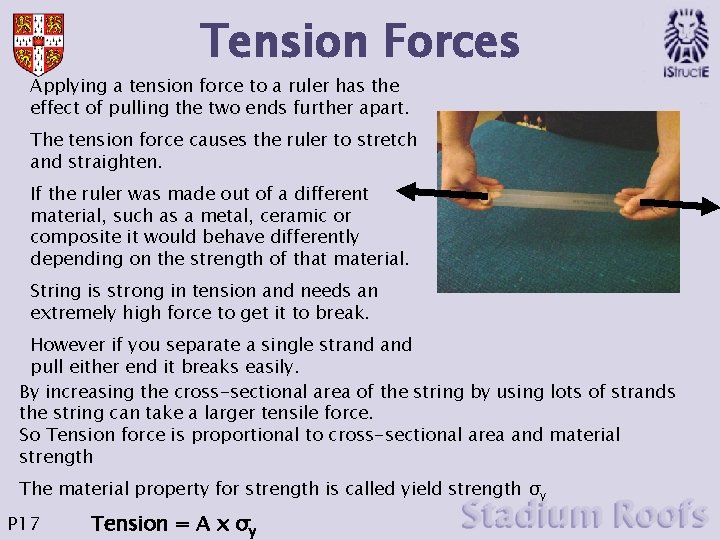 Tension Forces

IStructE

Applying a tension force to a ruler has the effect of pulling the two ends further apart.

The tension force causes the ruler to stretch and straighten.

If the ruler was made out of a different material, such as a metal, ceramic or composite it would behave differently depending on the strength of that material.

String is strong in tension and needs an extremely high force to get it to break.

However if you separate a single strand and pull either end it breaks easily.

By increasing the cross-sectional area of the string by using lots of strands the string can take a larger tensile force.
So Tension force is proportional to cross-sectional area and material strength

The material property for strength is called yield strength $\sigma_y$

P17 Tension = A x $\sigma_y$

Stadium Roofs